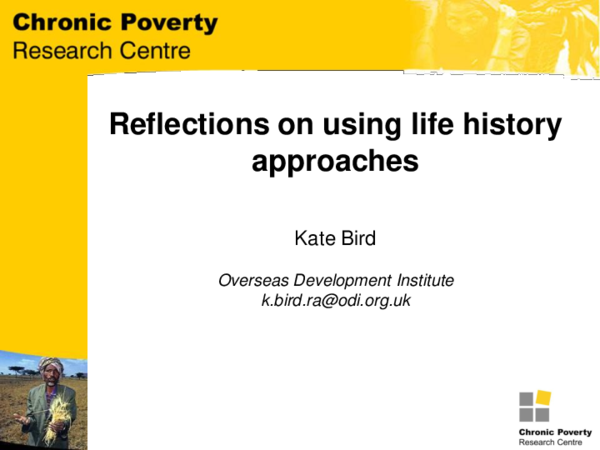 Chronic Poverty
Research Centre

Reflections on using life history approaches

Kate Bird

Overseas Development Institute
k.bird.ra@odi.org.uk

Chronic Poverty
Research Centre